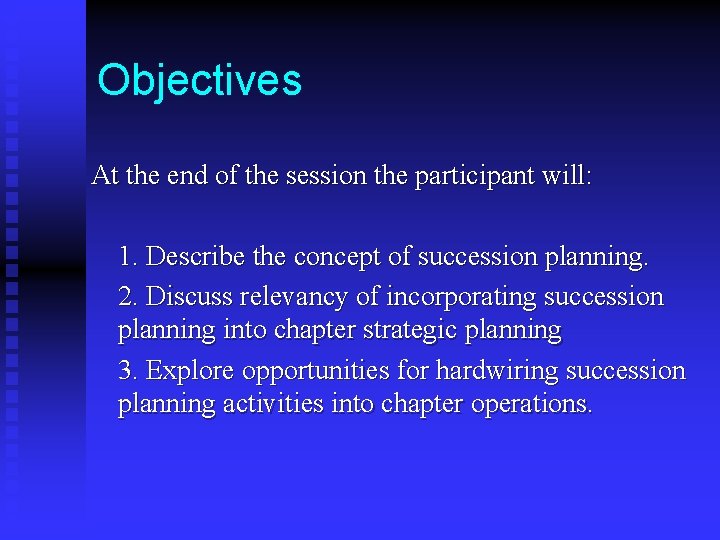 Objectives

At the end of the session the participant will:

1. Describe the concept of succession planning.

2. Discuss relevancy of incorporating succession planning into chapter strategic planning

3. Explore opportunities for hardwiring succession planning activities into chapter operations.